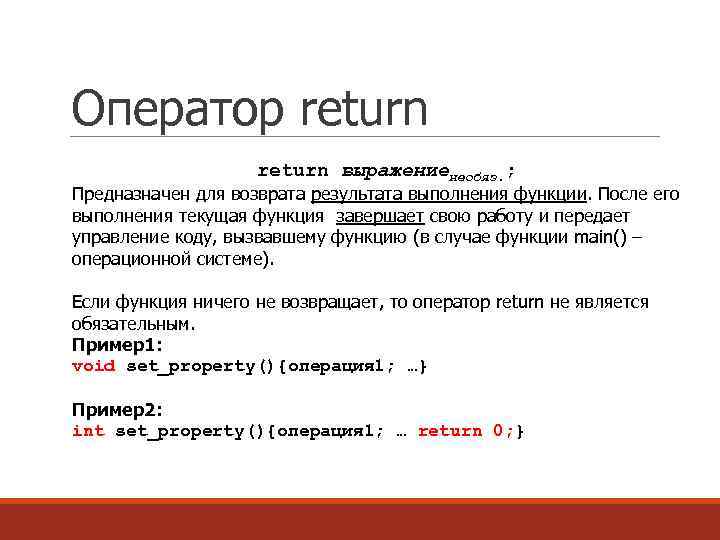 Оператор return

return выражение$_{необяз.}$;

Предназначен для возврата результата выполнения функции. После его выполнения текущая функция завершает свою работу и передает управление коду, вызвавшему функцию (в случае функции main() – операционной системе).

Если функция ничего не возвращает, то оператор return не является обязательным.

Пример1:
void set_property(){операция1; …}

Пример2:
int set_property(){операция1; … return 0;}